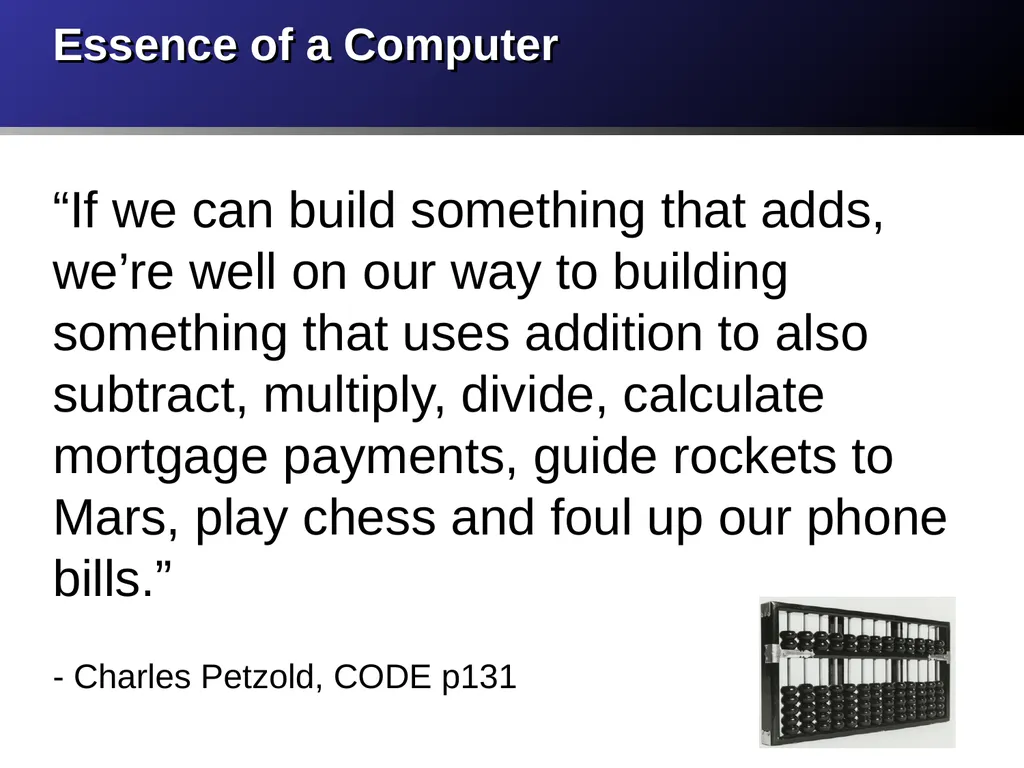 Essence of a Computer

“If we can build something that adds, we’re well on our way to building something that uses addition to also subtract, multiply, divide, calculate mortgage payments, guide rockets to Mars, play chess and foul up our phone bills.”

- Charles Petzold, CODE p131